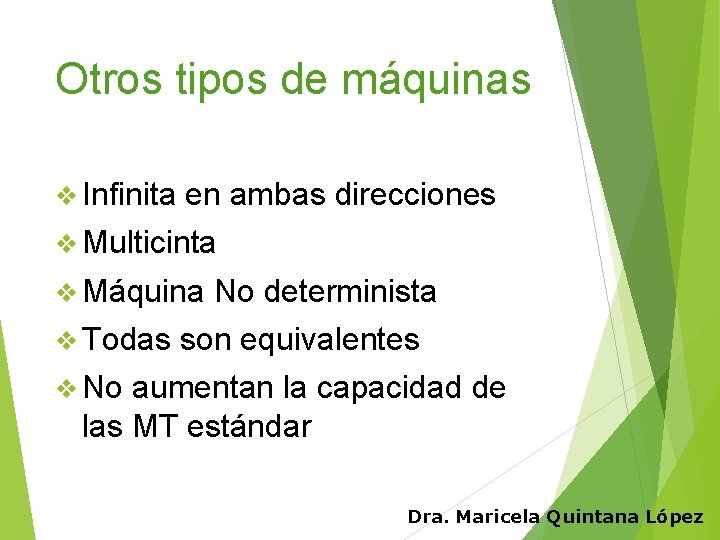 Otros tipos de máquinas

❖ Infinita en ambas direcciones
❖ Multicinta
❖ Máquina No determinista
❖ Todas son equivalentes
❖ No aumentan la capacidad de las MT estándar

Dra. Maricela Quintana López